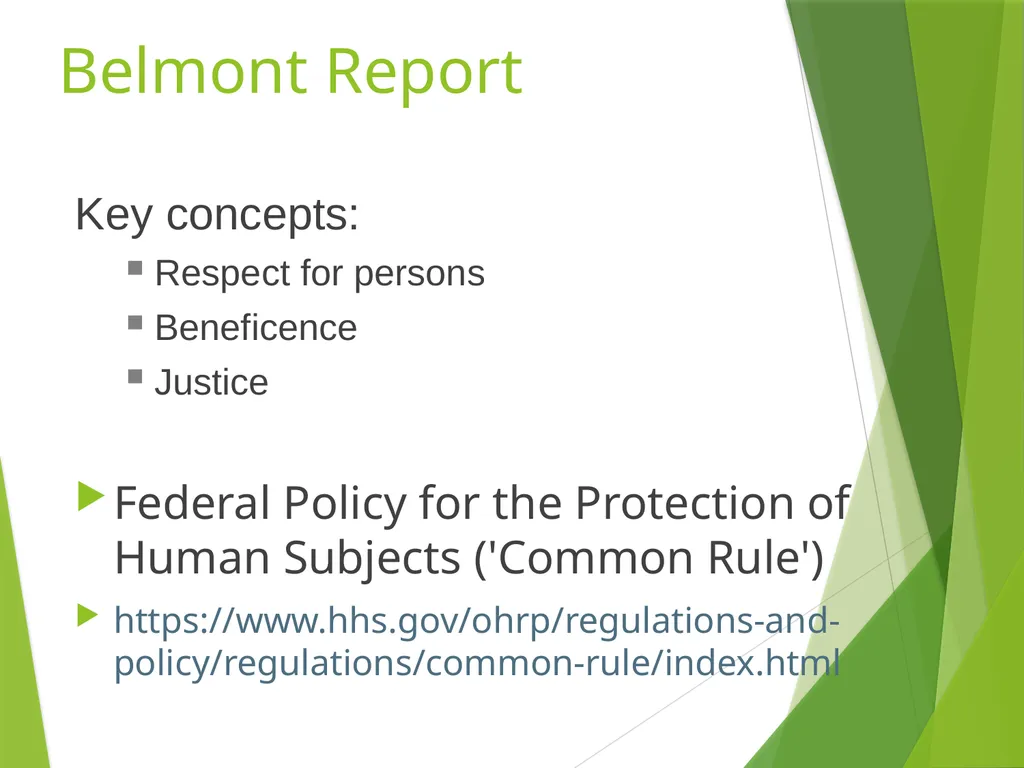 Belmont Report

Key concepts:

Respect for persons

Beneficence

Justice

Federal Policy for the Protection of Human Subjects ('Common Rule')

https://www.hhs.gov/ohrp/regulations-and-policy/regulations/common-rule/index.html